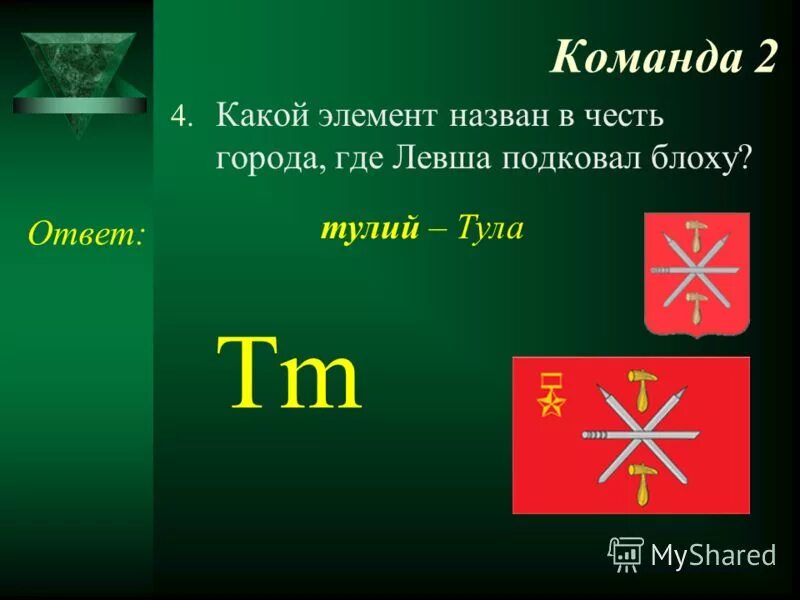 Команда 2

4. Какой элемент назван в честь города, где Левша подковал блоху?

Ответ:

тулий – Тула

Tm

MyShared